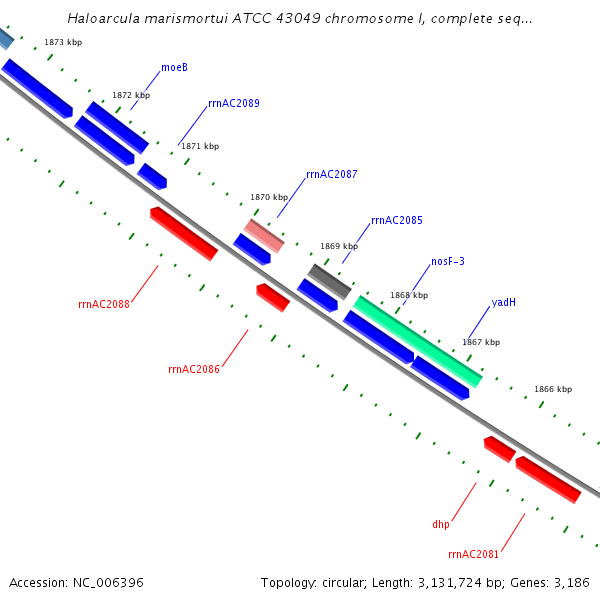 Haloarcula marismortui ATCC 43049 chromosome I, complete seq...

1873 kbp

moeB

1872 kbp

rrnAC2089

1871 kbp

rrnAC2087

1870 kbp

rrnAC2085

1869 kbp

nosF-3

1868 kbp

yadH

1867 kbp

1866 kbp

rrnAC2088

rrnAC2086

dhp

rrnAC2081

Accession: NC_006396

Topology: circular; Length: 3,131,724 bp; Genes: 3,186